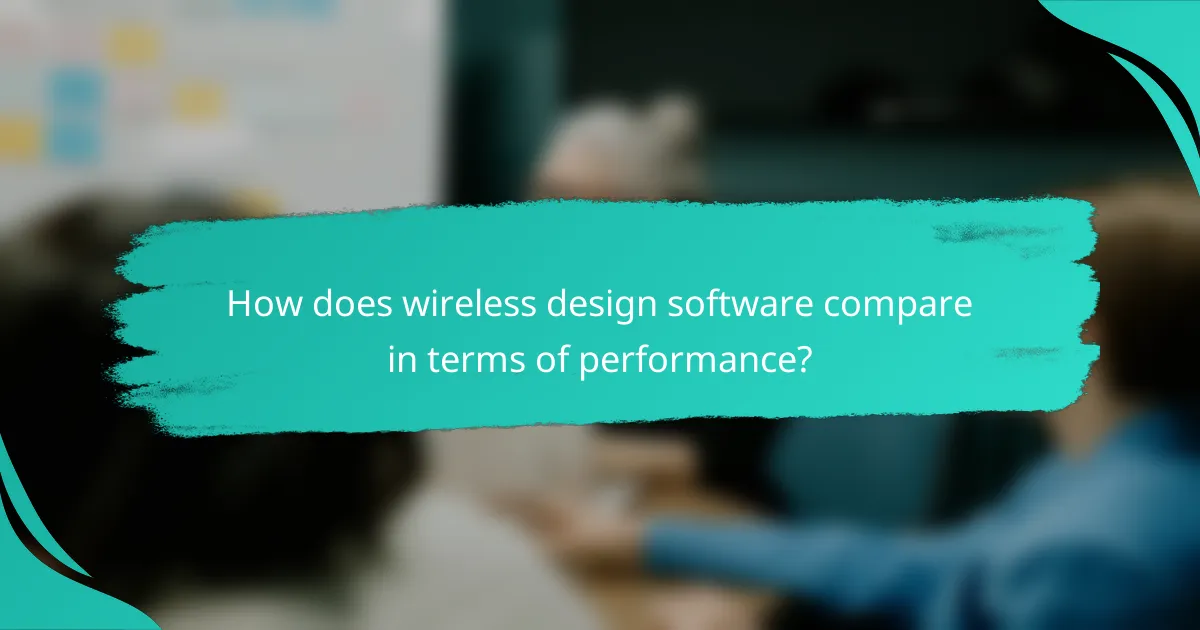 How does wireless design software compare in terms of performance?